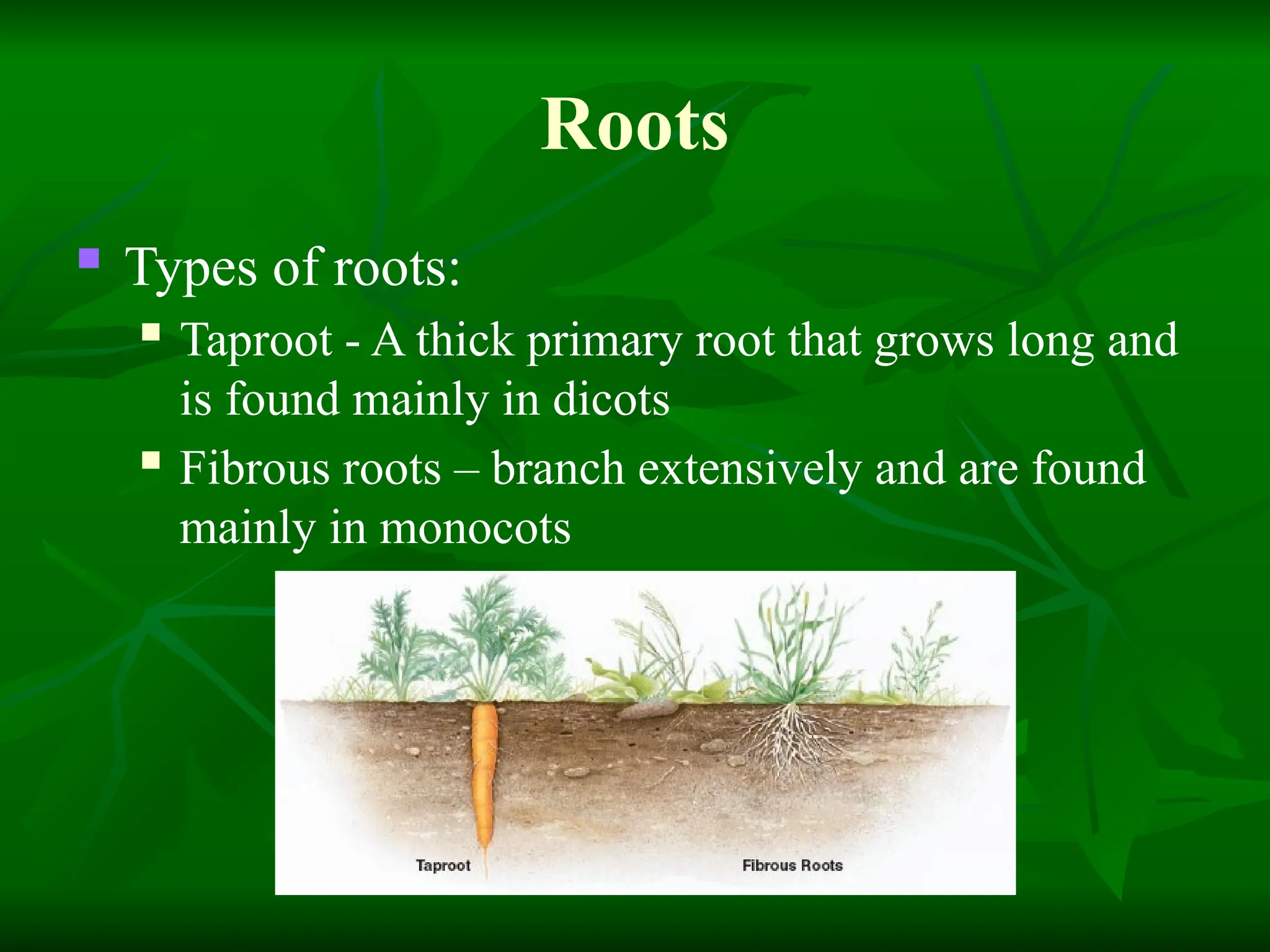 Roots

Types of roots:

Taproot - A thick primary root that grows long and is found mainly in dicots

Fibrous roots – branch extensively and are found mainly in monocots

Taproot

Fibrous Roots